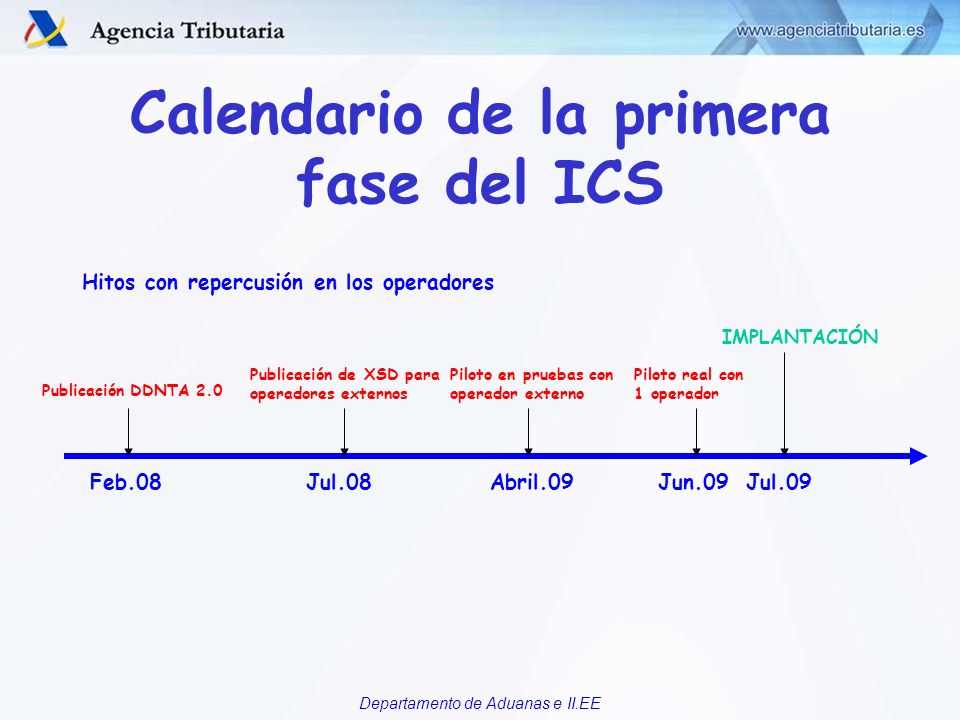 Agencia Tributaria

www.agenciatributaria.es

Calendario de la primera fase del ICS

Hitos con repercusión en los operadores

IMPLANTACIÓN

Publicación DDNTA 2.0

Publicación de XSD para operadores externos

Piloto en pruebas con operador externo

Piloto real con 1 operador

Feb.08

Jul.08

Abril.09

Jun.09

Jul.09

Departamento de Aduanas e II.EE